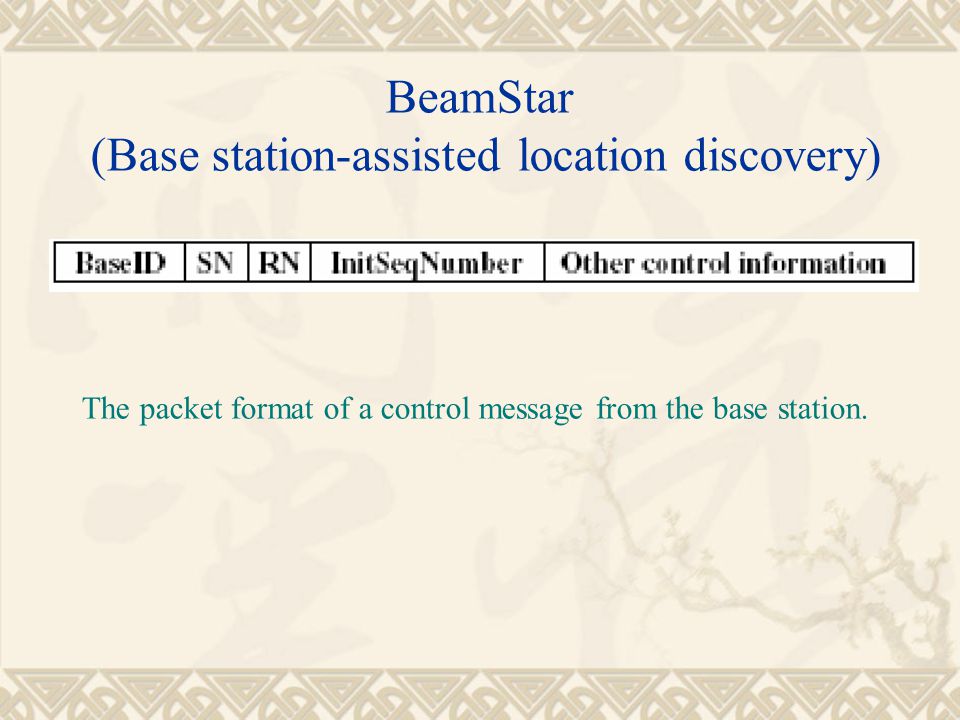 BeamStar
(Base station-assisted location discovery)

| BaseID | SN | RN | InitSeqNumber | Other control information |
|---|---|---|---|---|

The packet format of a control message from the base station.